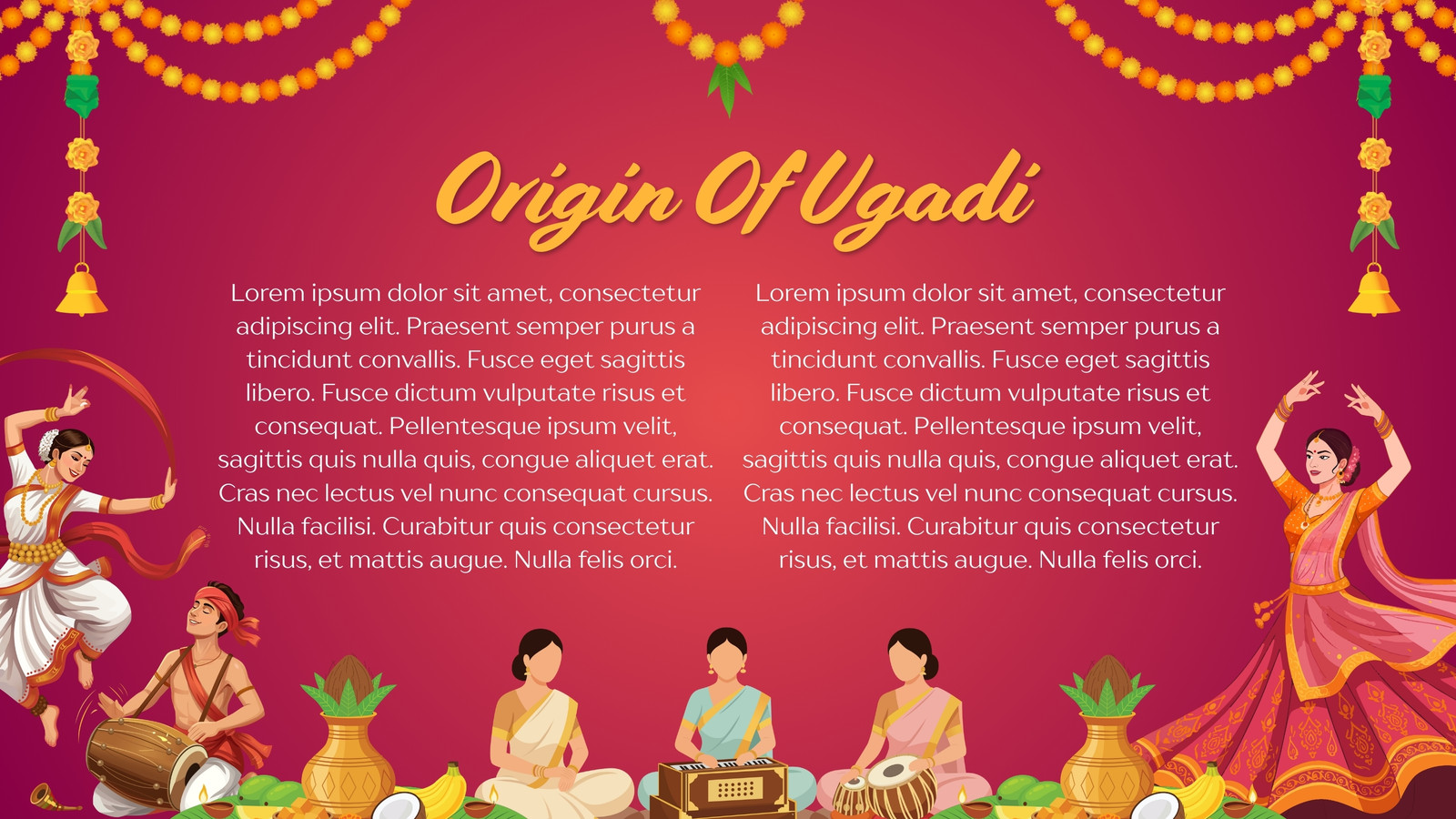 Origin Of Ugadi

Lorem ipsum dolor sit amet, consectetur adipiscing elit. Praesent semper purus a tincidunt convallis. Fusce eget sagittis libero. Fusce dictum vulputate risus et consequat. Pellentesque ipsum velit, sagittis quis nulla quis, congue aliquet erat. Cras nec lectus vel nunc consequat cursus. Nulla facilisi. Curabitur quis consectetur risus, et mattis augue. Nulla felis orci.

Lorem ipsum dolor sit amet, consectetur adipiscing elit. Praesent semper purus a tincidunt convallis. Fusce eget sagittis libero. Fusce dictum vulputate risus et consequat. Pellentesque ipsum velit, sagittis quis nulla quis, congue aliquet erat. Cras nec lectus vel nunc consequat cursus. Nulla facilisi. Curabitur quis consectetur risus, et mattis augue. Nulla felis orci.